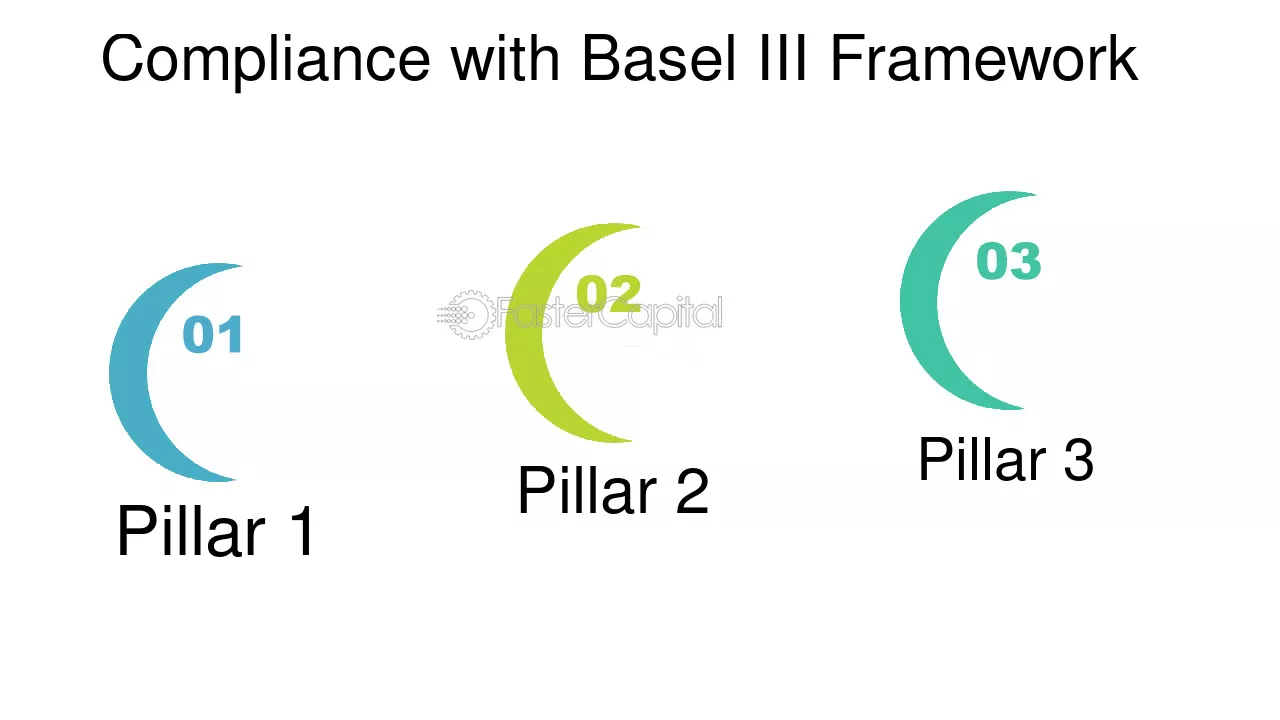 Compliance with Basel III Framework

01

Pillar 1

02

FasterCapital

Pillar 2

03

Pillar 3